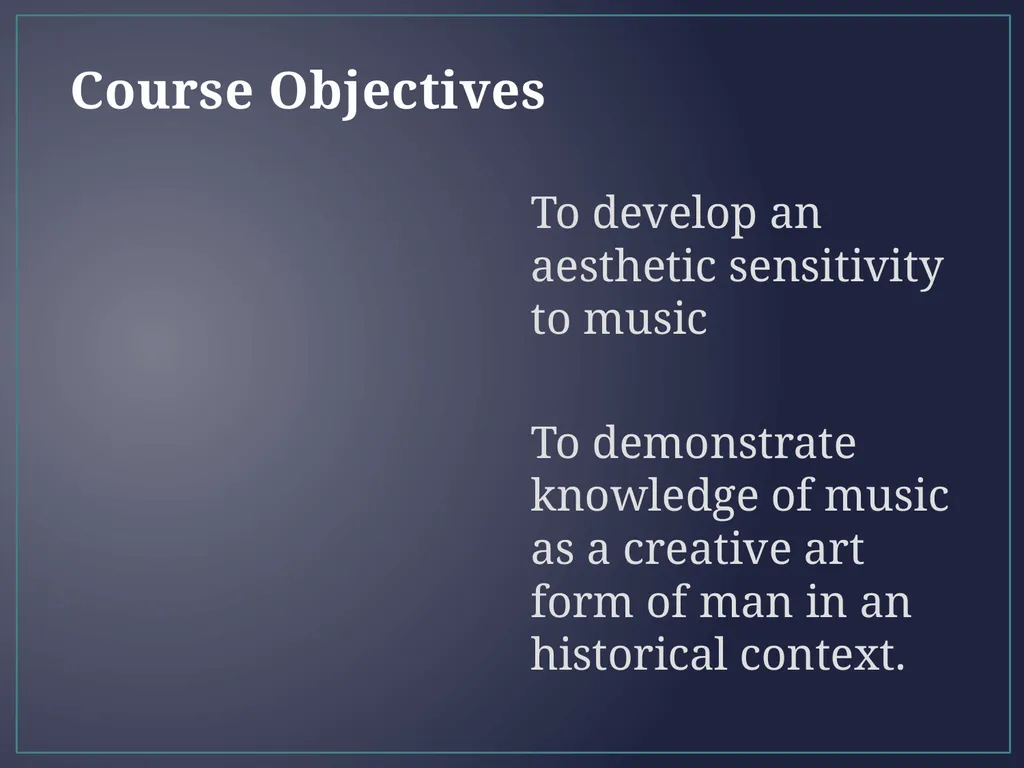 Course Objectives

To develop an aesthetic sensitivity to music

To demonstrate knowledge of music as a creative art form of man in an historical context.